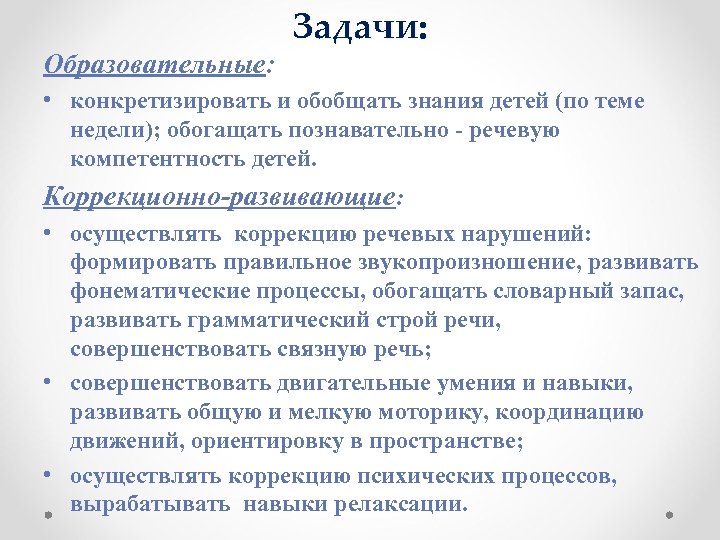 Задачи:

Образовательные:

• конкретизировать и обобщать знания детей (по теме недели); обогащать познавательно - речевую компетентность детей.

Коррекционно-развивающие:

• осуществлять коррекцию речевых нарушений: формировать правильное звукопроизношение, развивать фонематические процессы, обогащать словарный запас, развивать грамматический строй речи, совершенствовать связную речь;

• совершенствовать двигательные умения и навыки, развивать общую и мелкую моторику, координацию движений, ориентировку в пространстве;

• осуществлять коррекцию психических процессов, вырабатывать навыки релаксации.